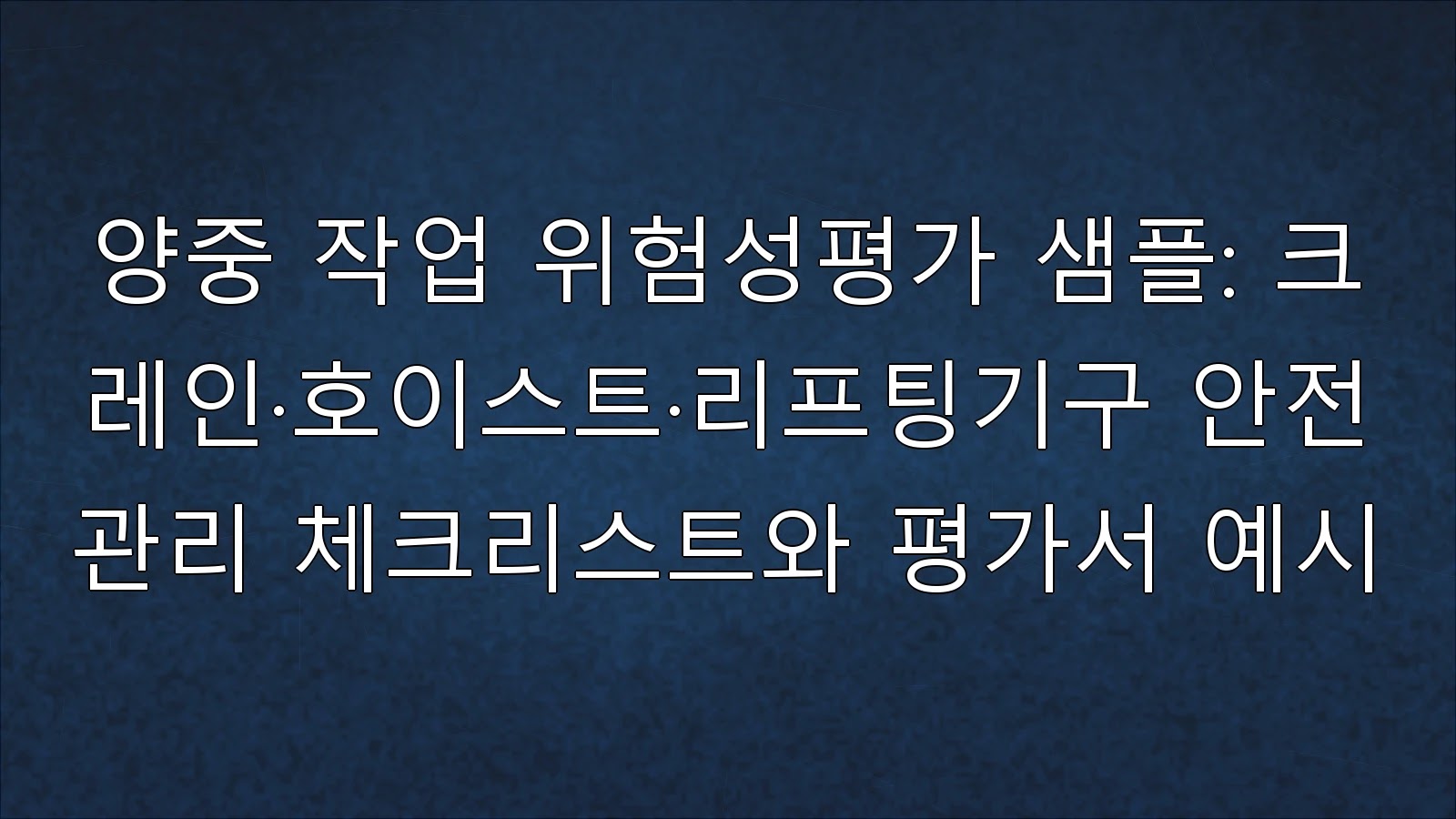 양중 작업 위험성평가 샘플: 크레인·호이스트·리프팅기구 안전관리 체크리스트와 평가서 예시